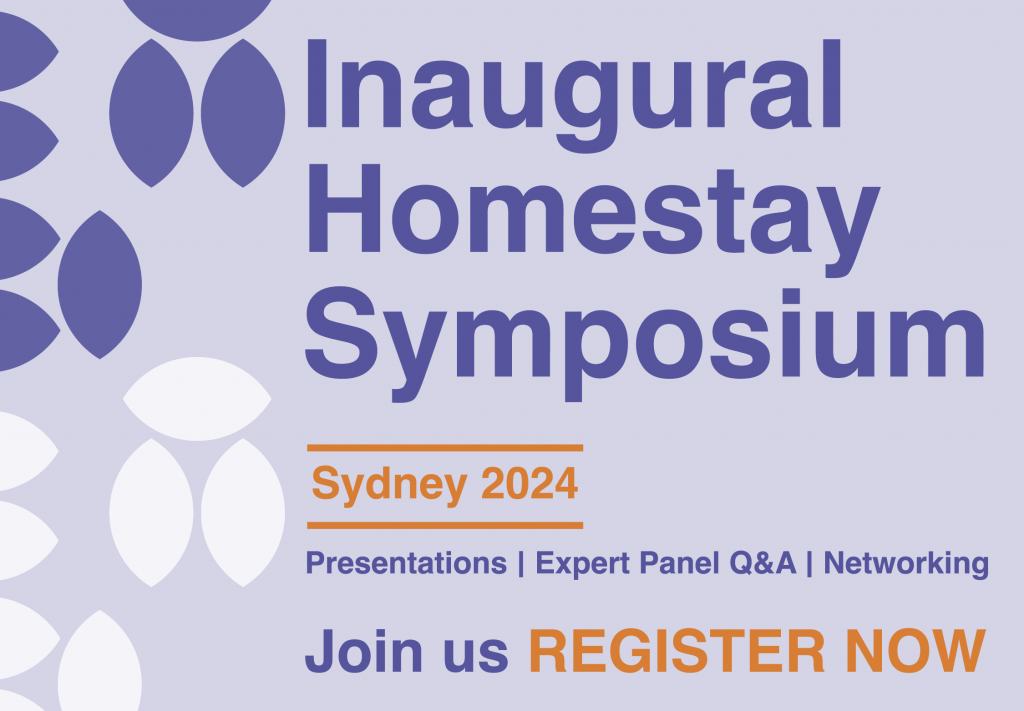 Inaugural Homestay Symposium

Sydney 2024

Presentations | Expert Panel Q&A | Networking

Join us REGISTER NOW